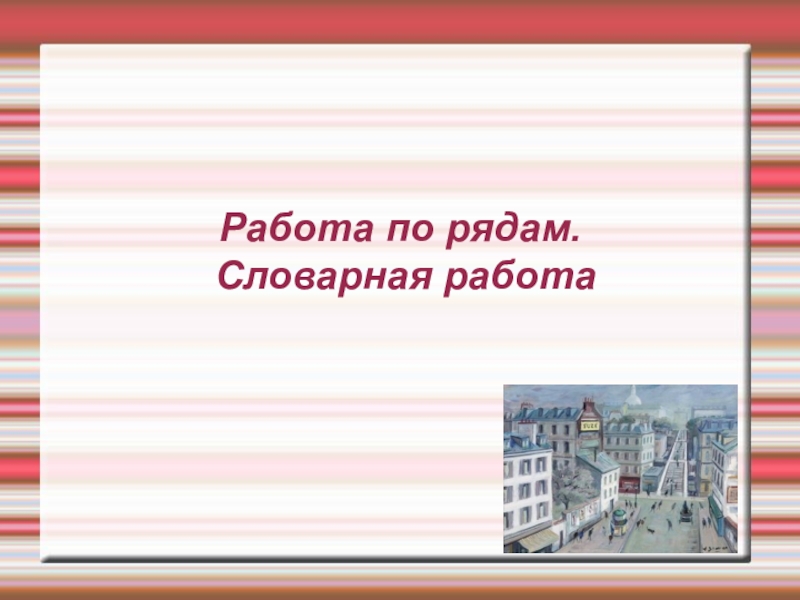 Работа по рядам.
Словарная работа